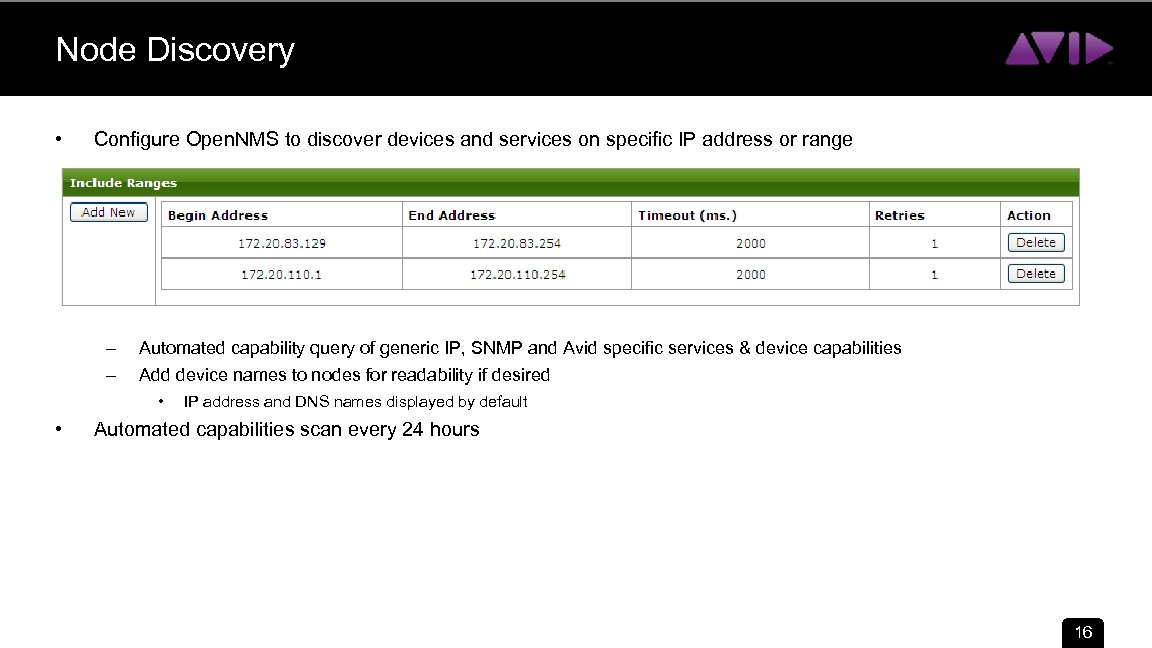 Node Discovery

AVID

• Configure Open.NMS to discover devices and services on specific IP address or range

Include Ranges

Add New

| Begin Address | End Address | Timeout (ms.) | Retries | Action |
|---|---|---|---|---|
| 172.20.83.129 | 172.20.83.254 | 2000 | 1 | Delete |
| 172.20.110.1 | 172.20.110.254 | 2000 | 1 | Delete |

– Automated capability query of generic IP, SNMP and Avid specific services & device capabilities

– Add device names to nodes for readability if desired

• IP address and DNS names displayed by default

• Automated capabilities scan every 24 hours

16